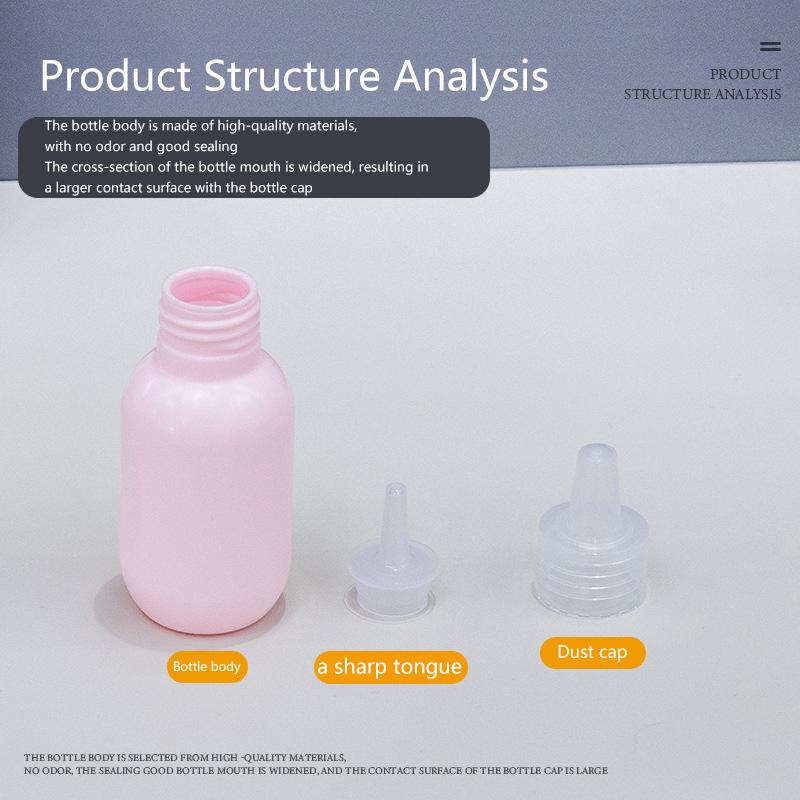 Product Structure Analysis

PRODUCT
STRUCTURE ANALYSIS

The bottle body is made of high-quality materials, with no odor and good sealing
The cross-section of the bottle mouth is widened, resulting in a larger contact surface with the bottle cap

Bottle body

a sharp tongue

Dust cap

THE BOTTLE BODY IS SELECTED FROM HIGH -QUALITY MATERIALS,
NO ODOR, THE SEALING GOOD BOTTLE MOUTH IS WIDENED, AND THE CONTACT SURFACE OF THE BOTTLE CAP IS LARGE